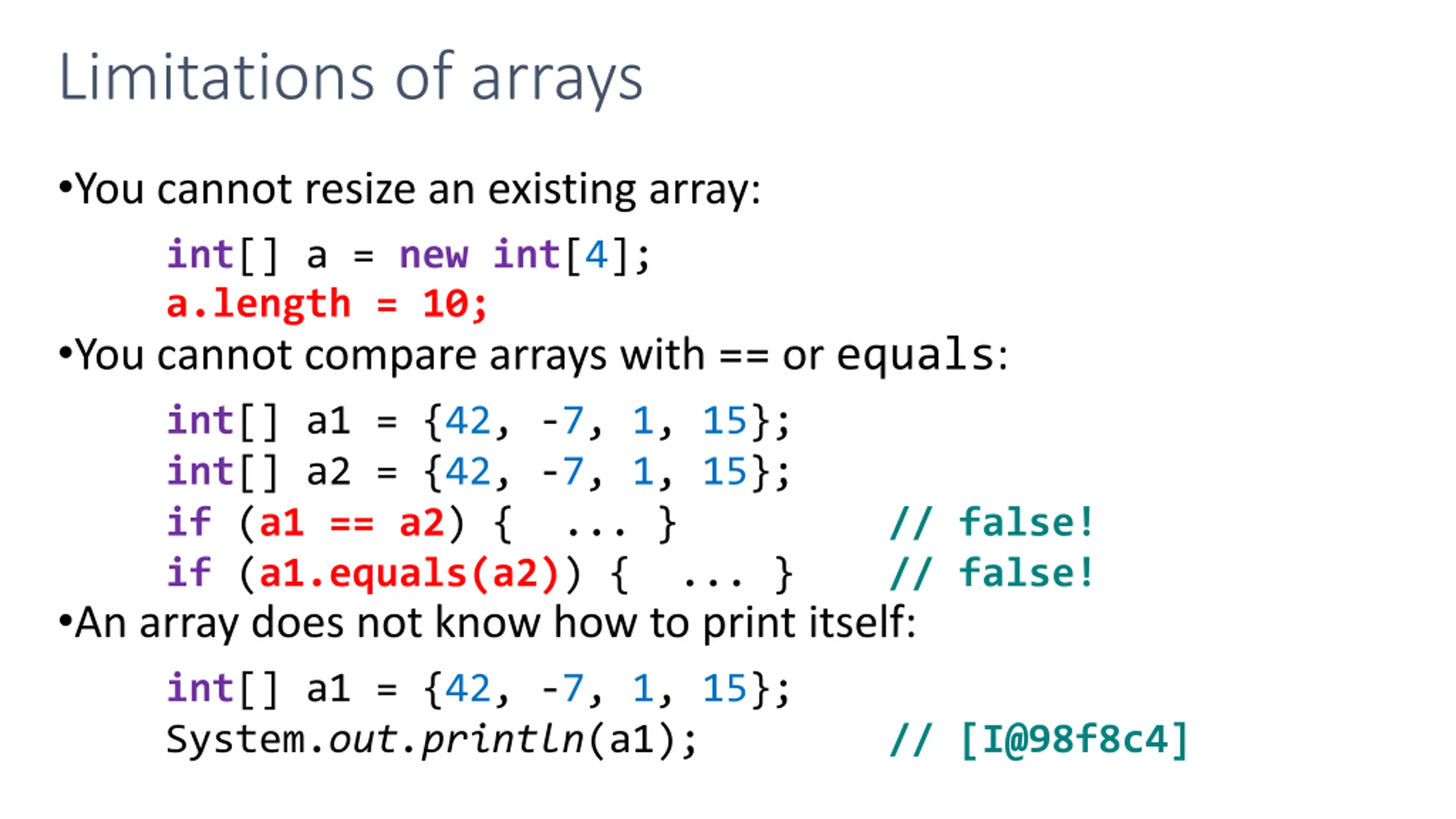 Limitations of arrays

•You cannot resize an existing array:

int[] a = new int[4];
a.length = 10;

•You cannot compare arrays with == or equals:

int[] a1 = {42, -7, 1, 15};
int[] a2 = {42, -7, 1, 15};
if (a1 == a2) { ... } // false!
if (a1.equals(a2)) { ... } // false!

•An array does not know how to print itself:

int[] a1 = {42, -7, 1, 15};
System.out.println(a1); // [I@98f8c4]